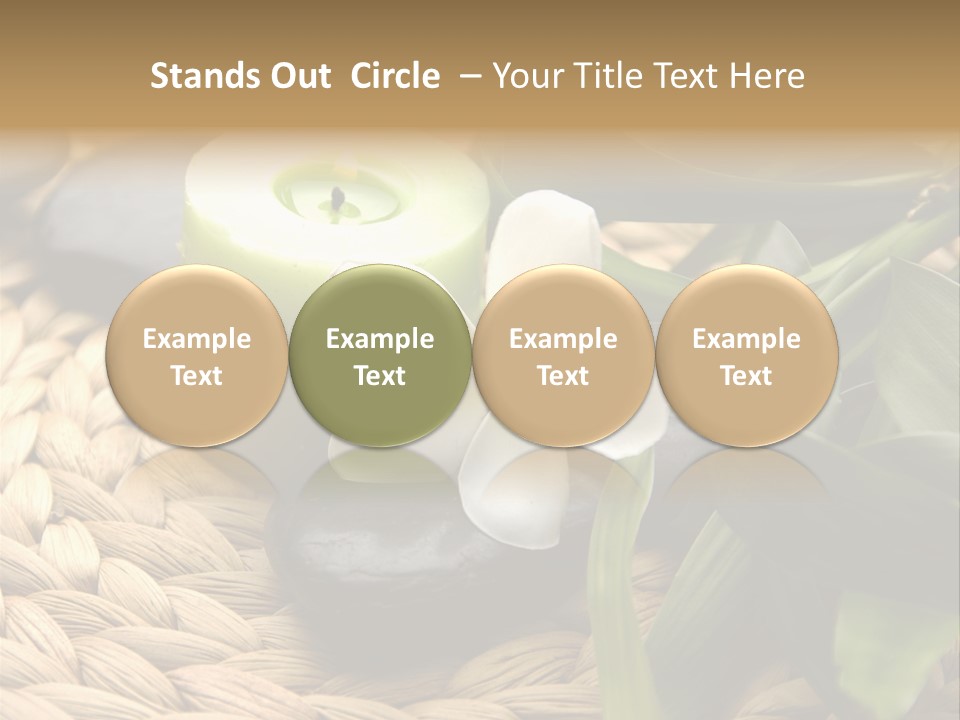 Stands Out Circle – Your Title Text Here

Example Text

Example Text

Example Text

Example Text